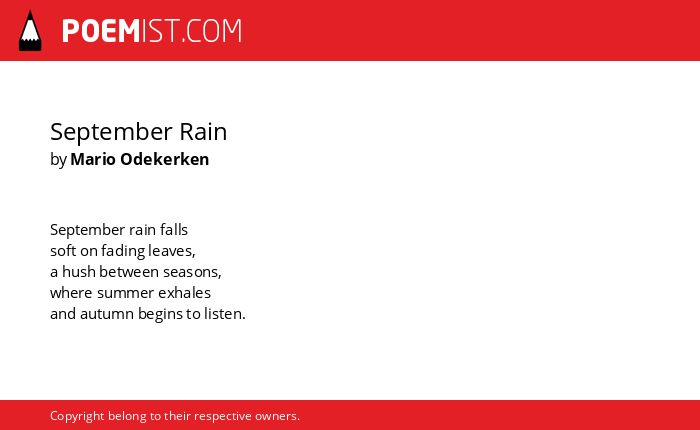 POEMIST.COM

September Rain
by Mario Odekerken

September rain falls
soft on fading leaves,
a hush between seasons,
where summer exhales
and autumn begins to listen.

Copyright belong to their respective owners.